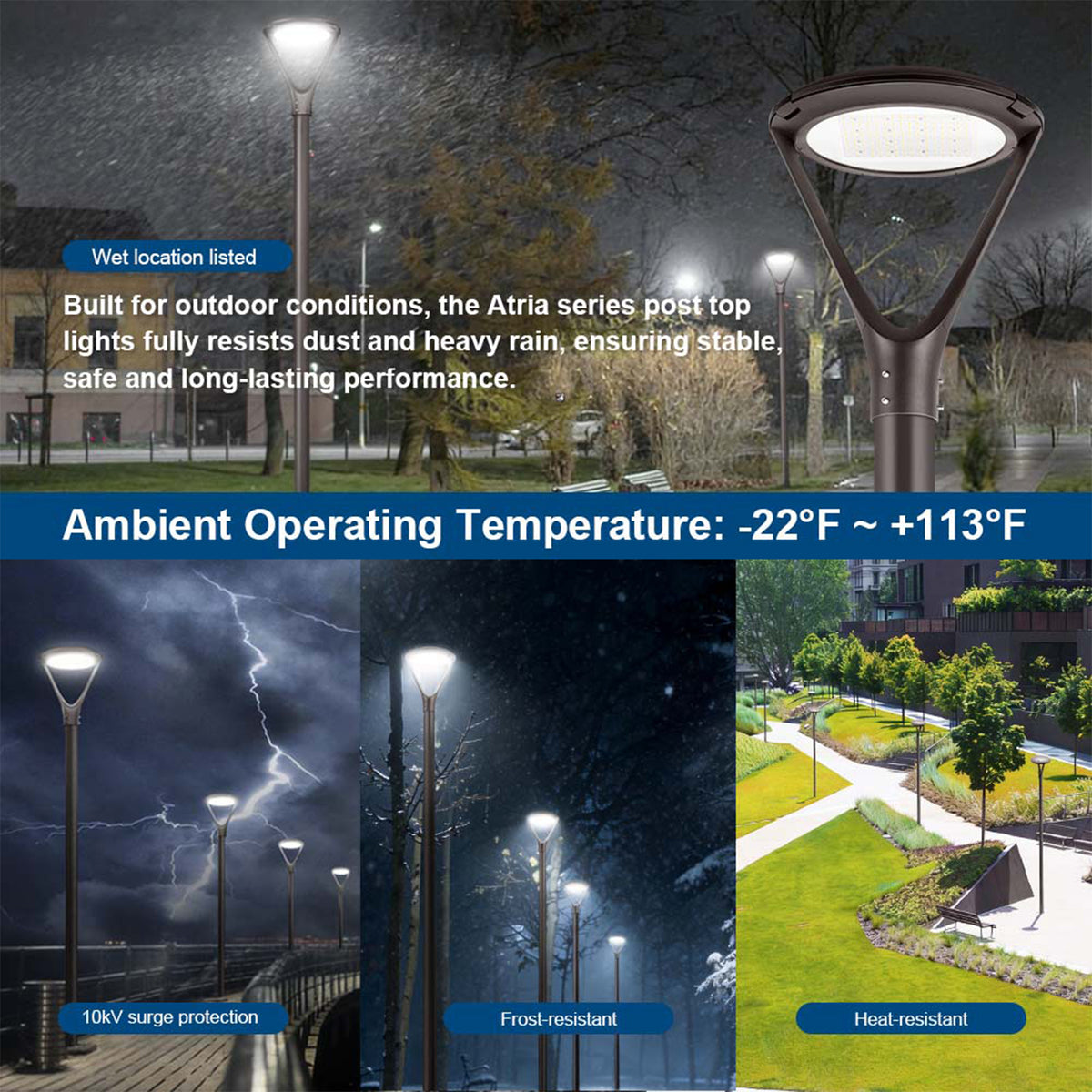 Wet location listed

Built for outdoor conditions, the Atria series post top lights fully resists dust and heavy rain, ensuring stable, safe and long-lasting performance.

Ambient Operating Temperature: -22°F ~ +113°F

10kV surge protection

Frost-resistant

Heat-resistant